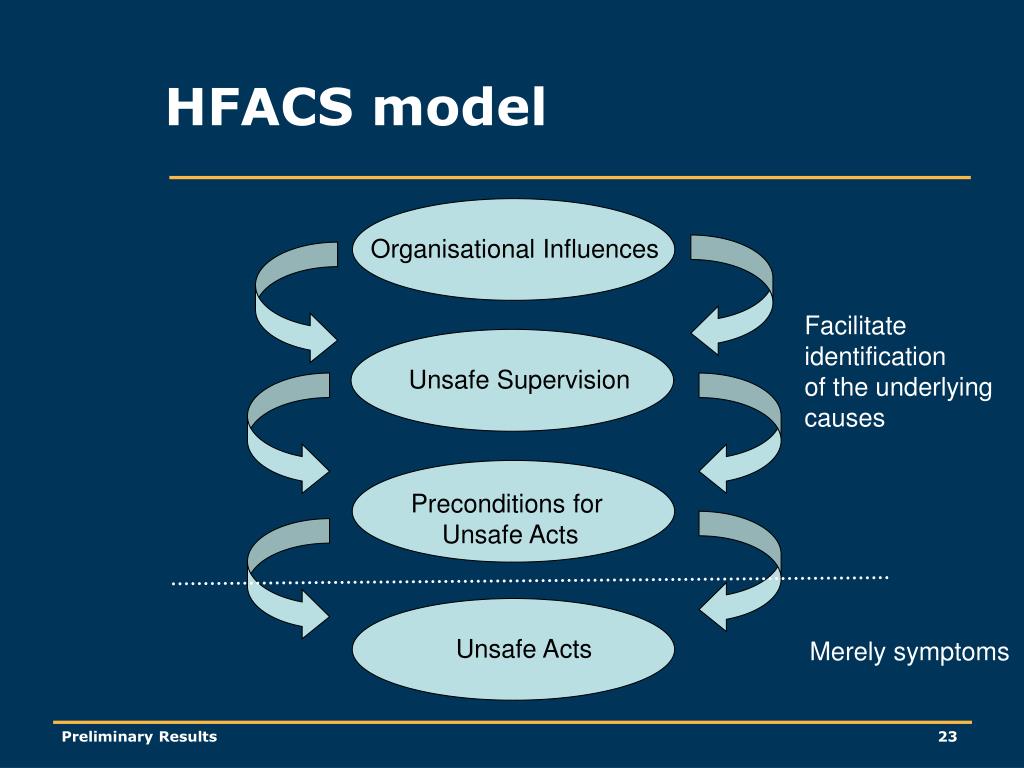 HFACS model

Organisational Influences

Unsafe Supervision

Preconditions for Unsafe Acts

Unsafe Acts

Facilitate identification of the underlying causes

Merely symptoms

Preliminary Results

23